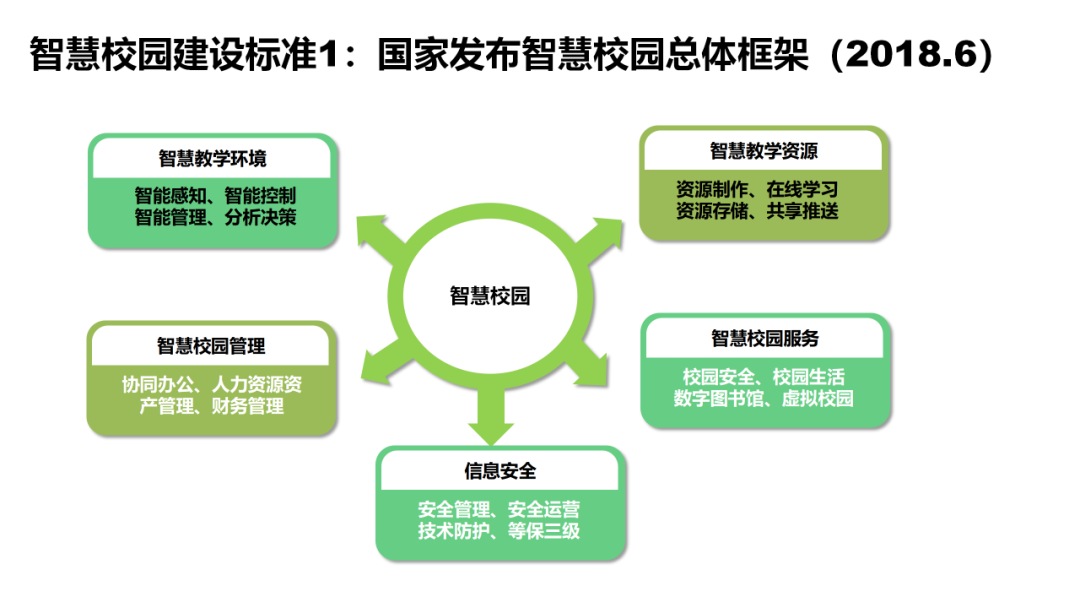 智慧校园建设标准1：国家发布智慧校园总体框架（2018.6）

智慧教学环境

智能感知、智能控制
智能管理、分析决策

智慧教学资源

资源制作、在线学习
资源存储、共享推送

智慧校园

智慧校园管理

协同办公、人力资源资产管理、财务管理

智慧校园服务

校园安全、校园生活
数字图书馆、虚拟校园

信息安全

安全管理、安全运营
技术防护、等保三级